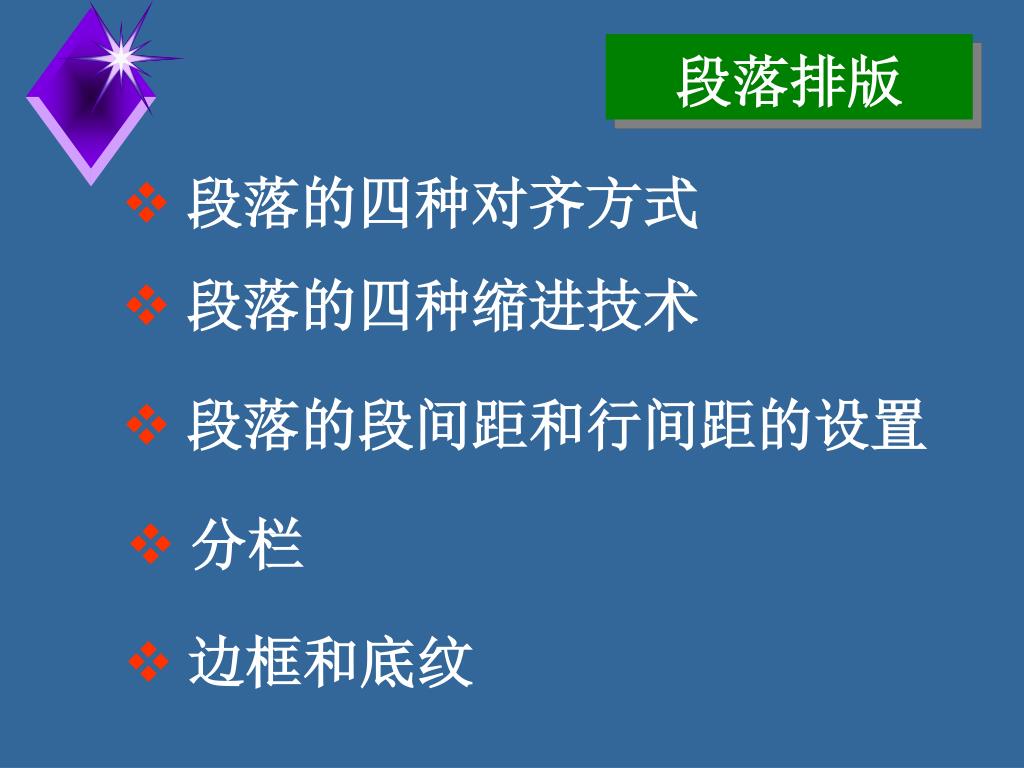 段落排版

❖ 段落的四种对齐方式

❖ 段落的四种缩进技术

❖ 段落的段间距和行间距的设置

❖ 分栏

❖ 边框和底纹